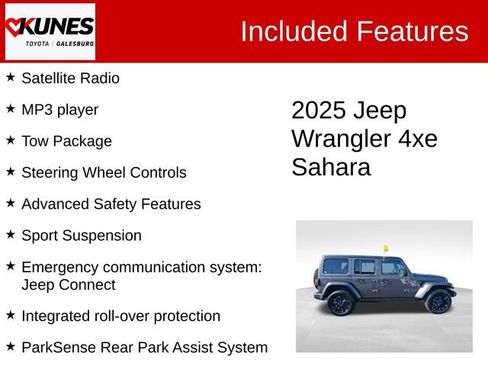 KUNES
TOYOTA | GALESBURG

Included Features

★ Satellite Radio

★ MP3 player

★ Tow Package

★ Steering Wheel Controls

★ Advanced Safety Features

★ Sport Suspension

★ Emergency communication system: Jeep Connect

★ Integrated roll-over protection

★ ParkSense Rear Park Assist System

2025 Jeep Wrangler 4xe Sahara